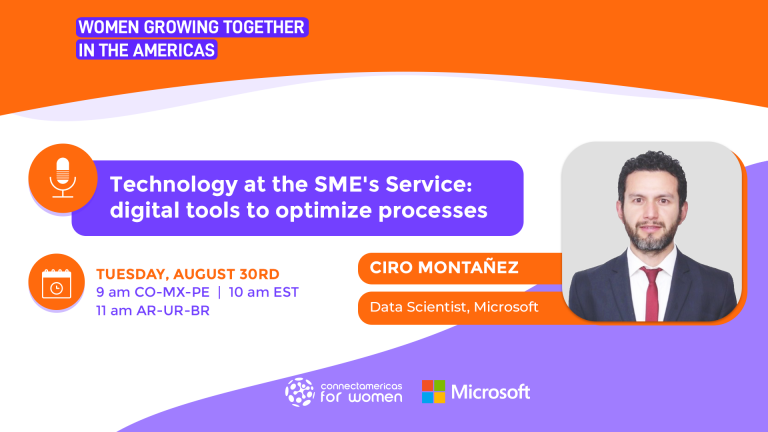 WOMEN GROWING TOGETHER
IN THE AMERICAS

Technology at the SME's Service: digital tools to optimize processes

TUESDAY, AUGUST 30RD
9 am CO-MX-PE | 10 am EST
11 am AR-UR-BR

CIRO MONTAÑEZ

Data Scientist, Microsoft

connectamericas for women

Microsoft